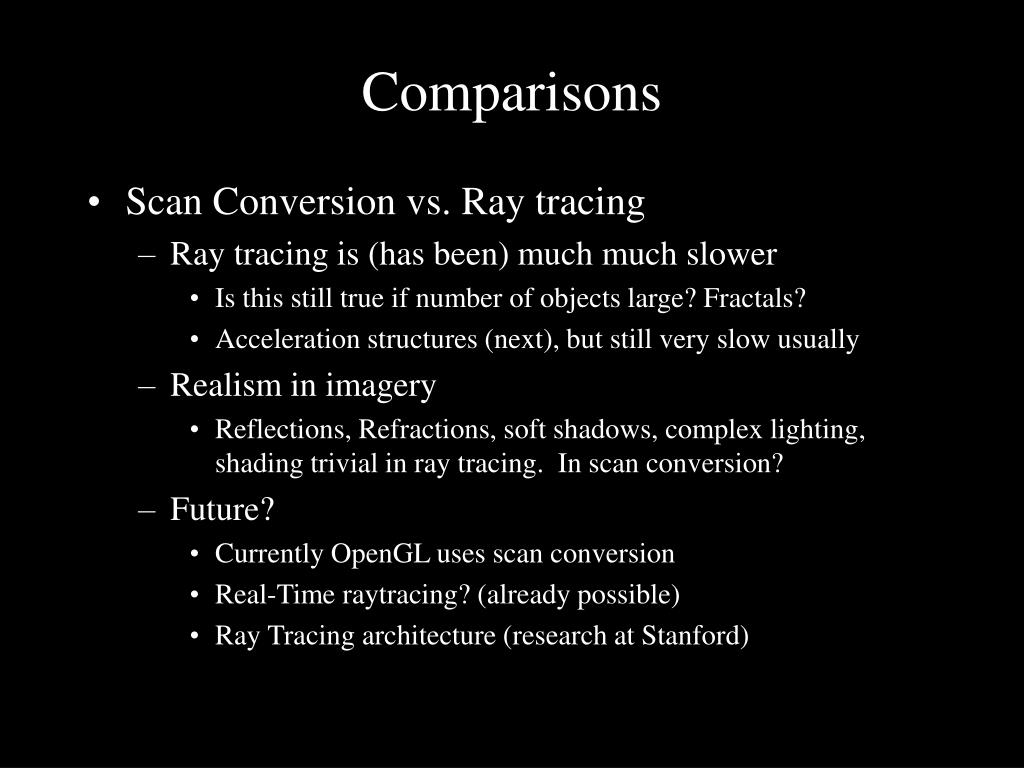 Comparisons

• Scan Conversion vs. Ray tracing
– Ray tracing is (has been) much much slower
• Is this still true if number of objects large? Fractals?
• Acceleration structures (next), but still very slow usually
– Realism in imagery
• Reflections, Refractions, soft shadows, complex lighting, shading trivial in ray tracing. In scan conversion?
– Future?
• Currently OpenGL uses scan conversion
• Real-Time raytracing? (already possible)
• Ray Tracing architecture (research at Stanford)